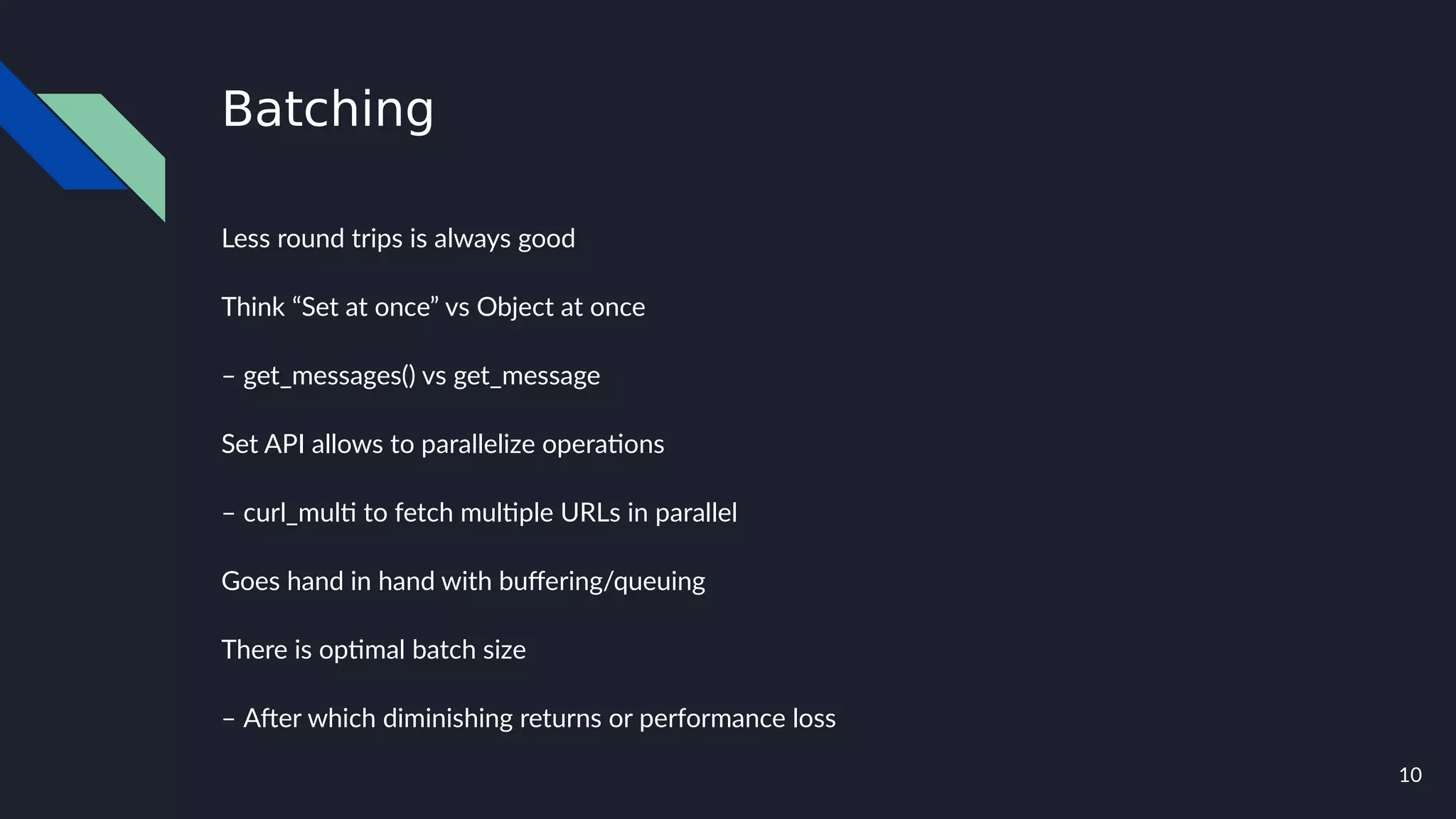 Batching

Less round trips is always good

Think “Set at once” vs Object at once

– get_messages() vs get_message

Set API allows to parallelize operations

– curl_multi to fetch multiple URLs in parallel

Goes hand in hand with buffering/queuing

There is optimal batch size

– After which diminishing returns or performance loss

10